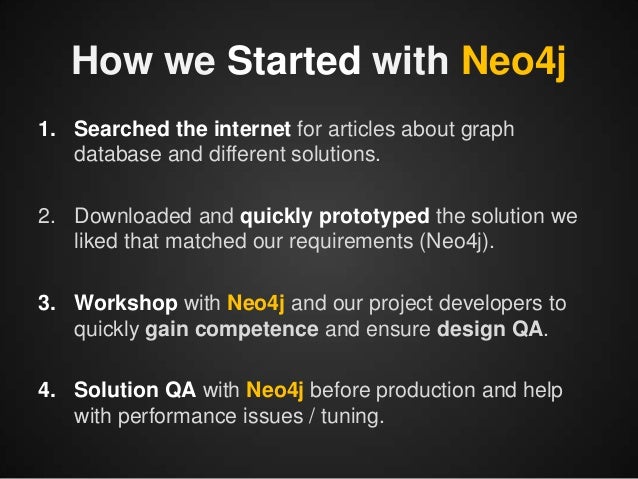 How we Started with Neo4j

1. Searched the internet for articles about graph database and different solutions.

2. Downloaded and quickly prototyped the solution we liked that matched our requirements (Neo4j).

3. Workshop with Neo4j and our project developers to quickly gain competence and ensure design QA.

4. Solution QA with Neo4j before production and help with performance issues / tuning.